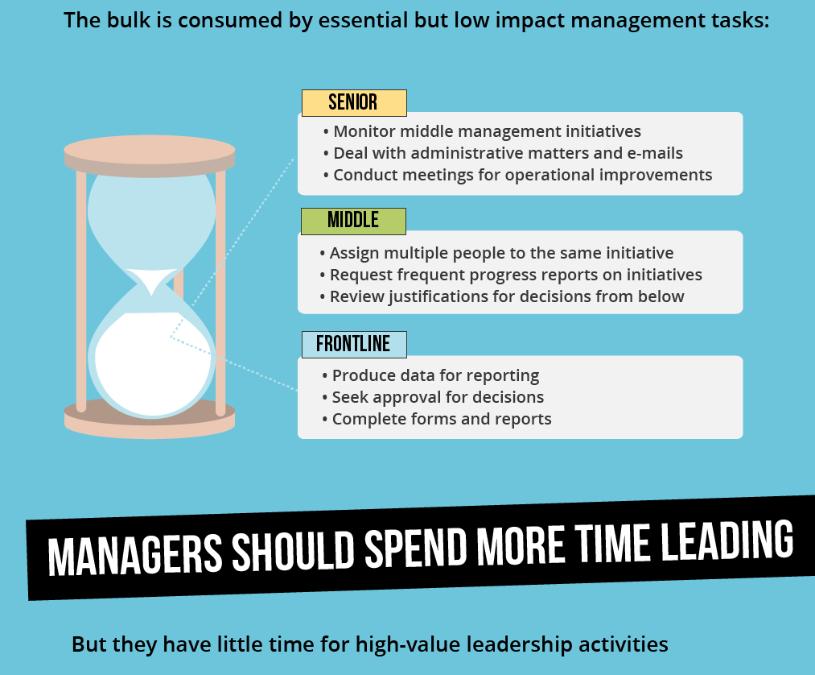 The bulk is consumed by essential but low impact management tasks:

SENIOR

• Monitor middle management initiatives
• Deal with administrative matters and e-mails
• Conduct meetings for operational improvements

MIDDLE

• Assign multiple people to the same initiative
• Request frequent progress reports on initiatives
• Review justifications for decisions from below

FRONTLINE

• Produce data for reporting
• Seek approval for decisions
• Complete forms and reports

MANAGERS SHOULD SPEND MORE TIME LEADING

But they have little time for high-value leadership activities